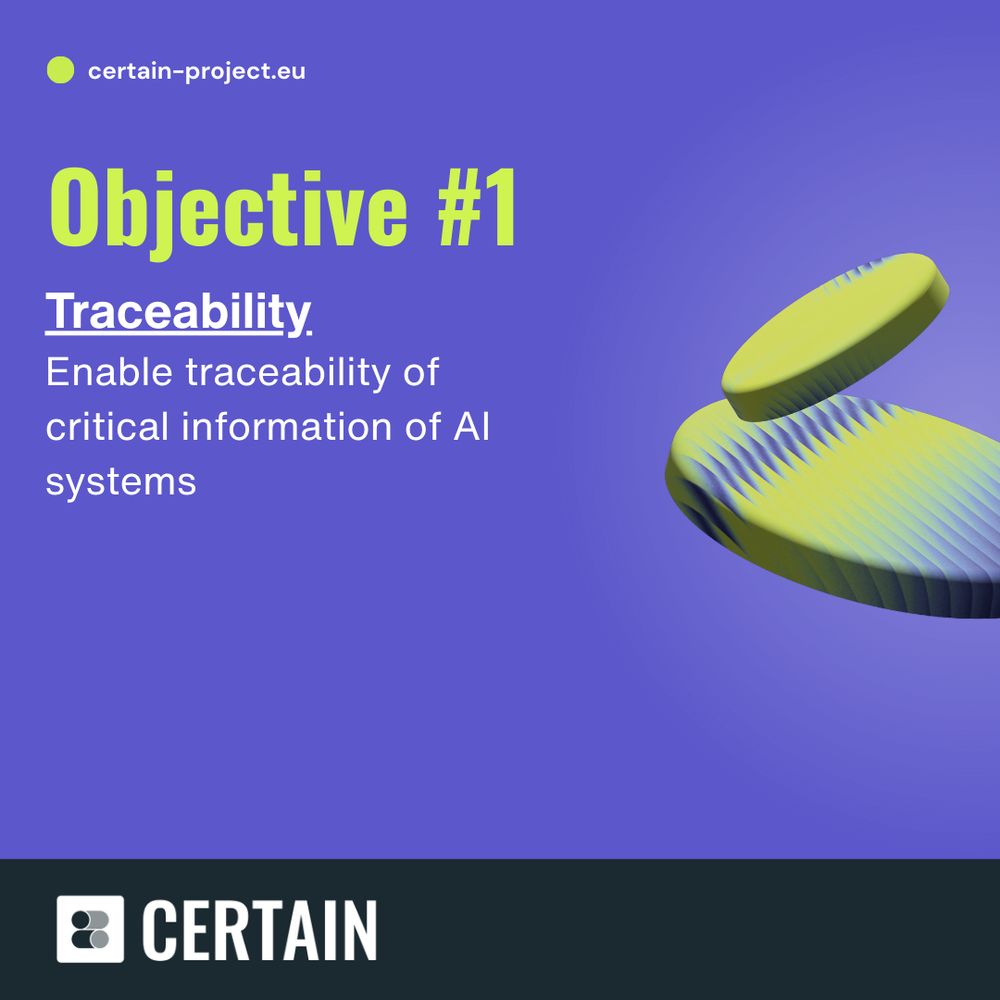 certain-project.eu

Objective #1

Traceability

Enable traceability of critical information of AI systems

CERTAIN